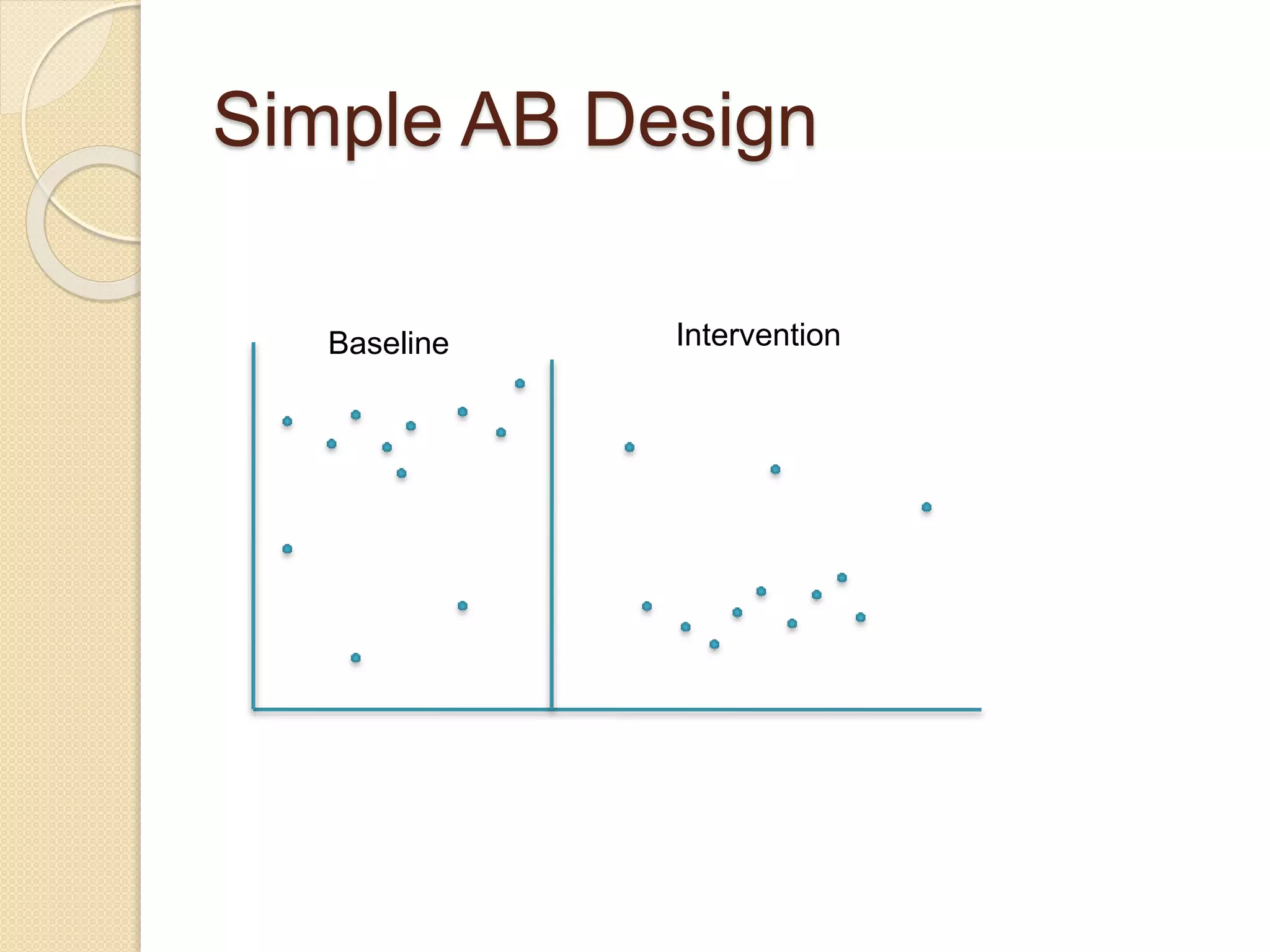 Simple AB Design

Baseline

Intervention